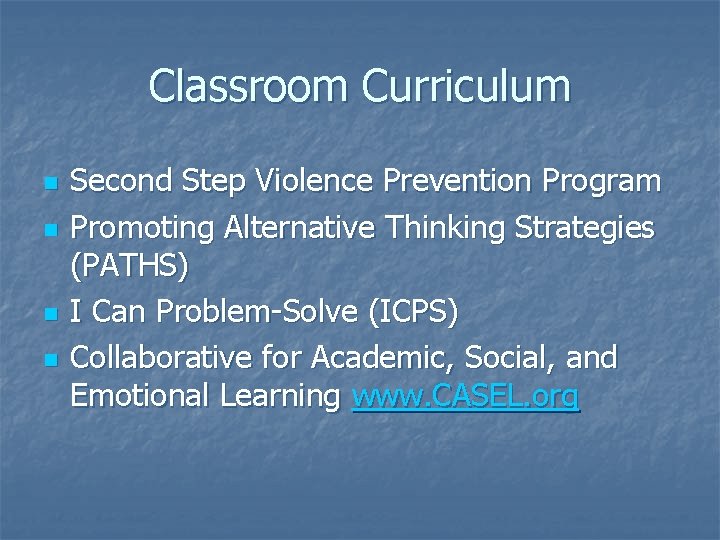 Classroom Curriculum

- Second Step Violence Prevention Program
- Promoting Alternative Thinking Strategies (PATHS)
- I Can Problem-Solve (ICPS)
- Collaborative for Academic, Social, and Emotional Learning www.CASEL.org